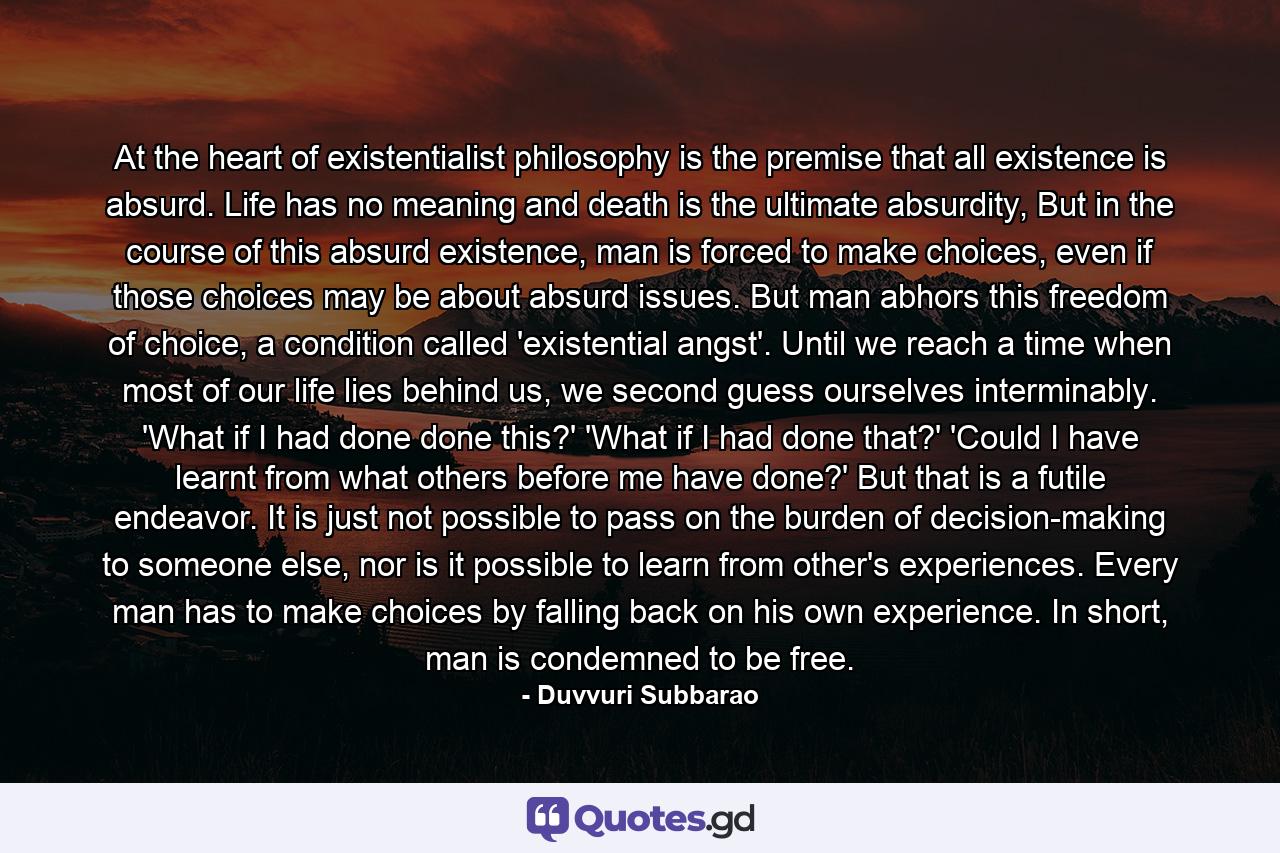 At the heart of existentialist philosophy is the premise that all existence is absurd. Life has no meaning and death is the ultimate absurdity, But in the course of this absurd existence, man is forced to make choices, even if those choices may be about absurd issues. But man abhors this freedom of choice, a condition called 'existential angst'. Until we reach a time when most of our life lies behind us, we second guess ourselves interminably. 'What if I had done done this?' 'What if I had done that?' 'Could I have learnt from what others before me have done?' But that is a futile endeavor. It is just not possible to pass on the burden of decision-making to someone else, nor is it possible to learn from other's experiences. Every man has to make choices by falling back on his own experience. In short, man is condemned to be free.
- Duvvuri Subbarao

Quotes.gd